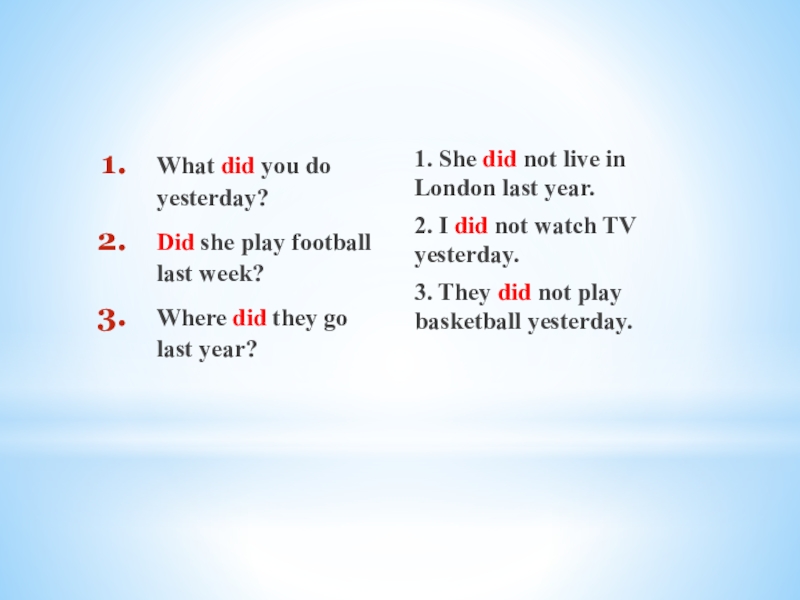 1. What did you do yesterday?

2. Did she play football last week?

3. Where did they go last year?

1. She did not live in London last year.

2. I did not watch TV yesterday.

3. They did not play basketball yesterday.